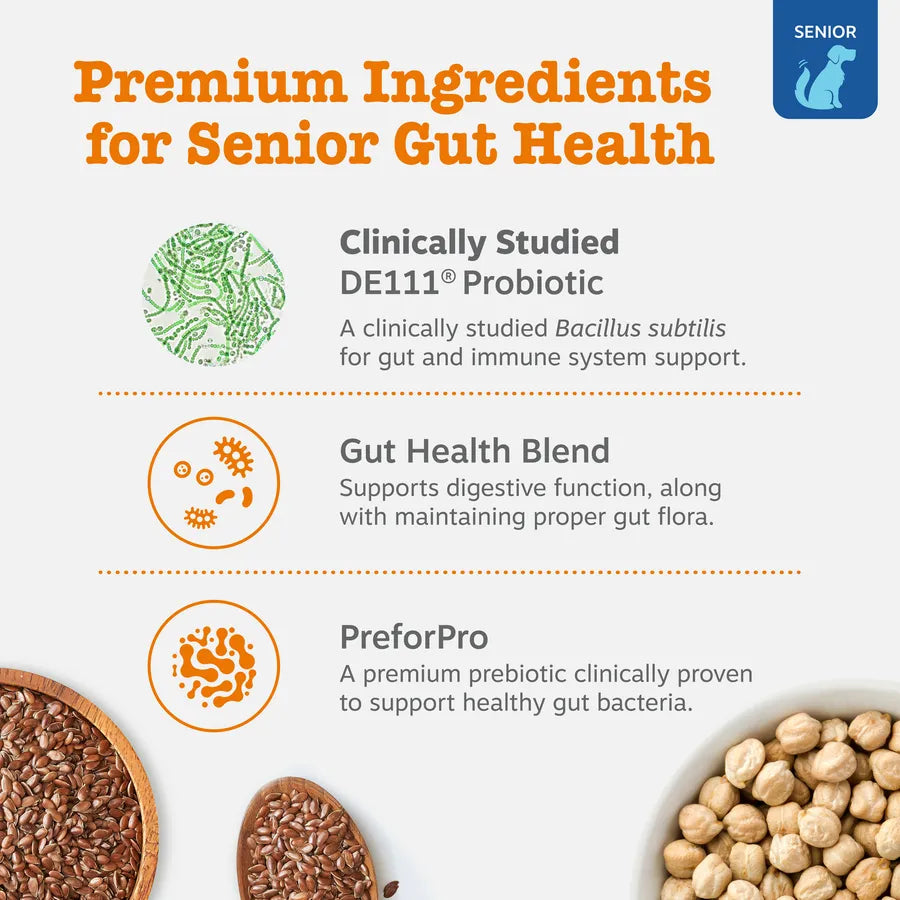 SENIOR

Premium Ingredients for Senior Gut Health

Clinically Studied DE111® Probiotic

A clinically studied Bacillus subtilis for gut and immune system support.

Gut Health Blend

Supports digestive function, along with maintaining proper gut flora.

PreforPro

A premium prebiotic clinically proven to support healthy gut bacteria.